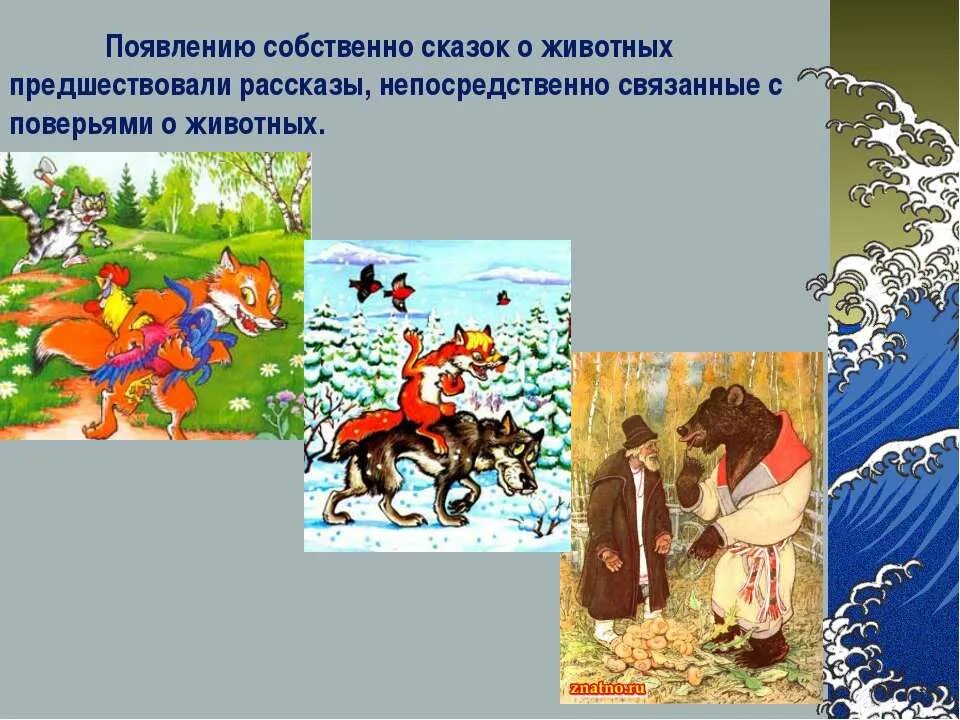 Появлению собственно сказок о животных предшествовали рассказы, непосредственно связанные с поверьями о животных.

znatno.ru